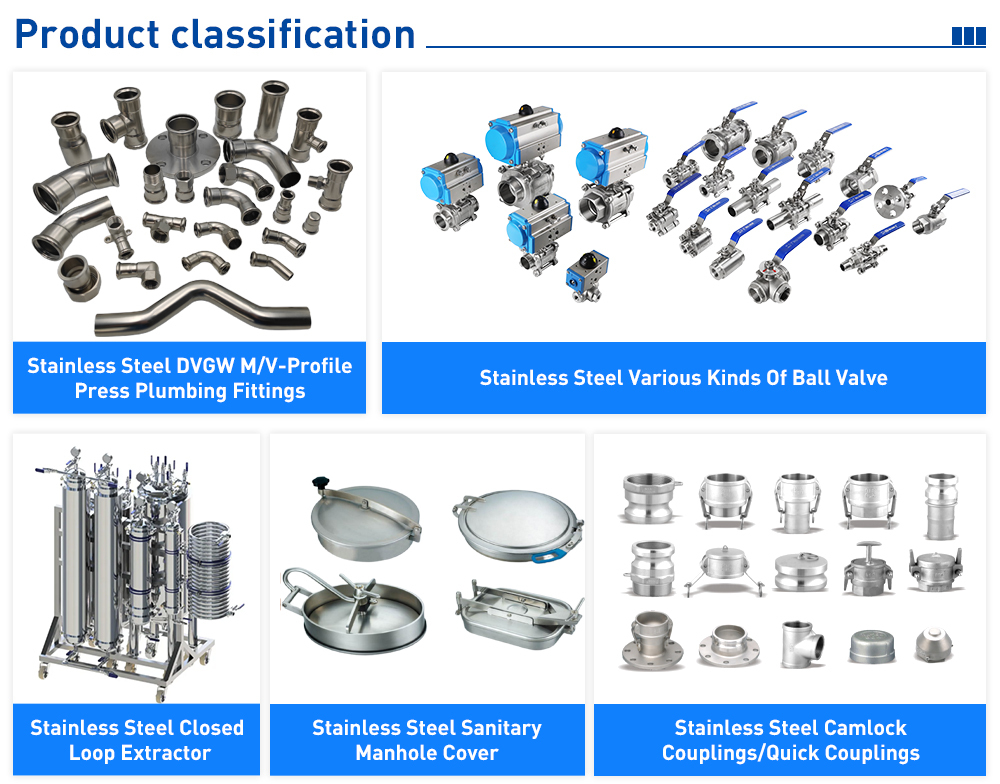 Product classification

Stainless Steel DVGW M/V-Profile Press Plumbing Fittings

Stainless Steel Various Kinds Of Ball Valve

Stainless Steel Closed Loop Extractor

Stainless Steel Sanitary Manhole Cover

Stainless Steel Camlock Couplings/Quick Couplings